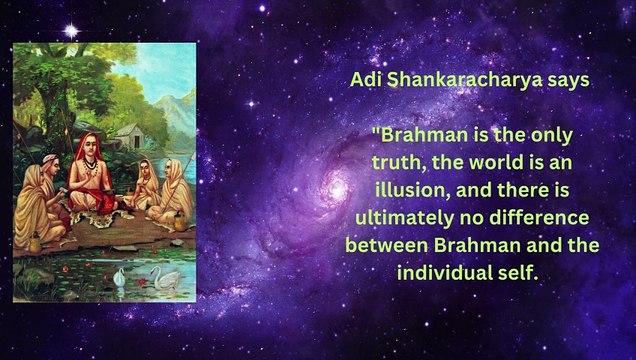 Adi Shankaracharya says

"Brahman is the only truth, the world is an illusion, and there is ultimately no difference between Brahman and the individual self.